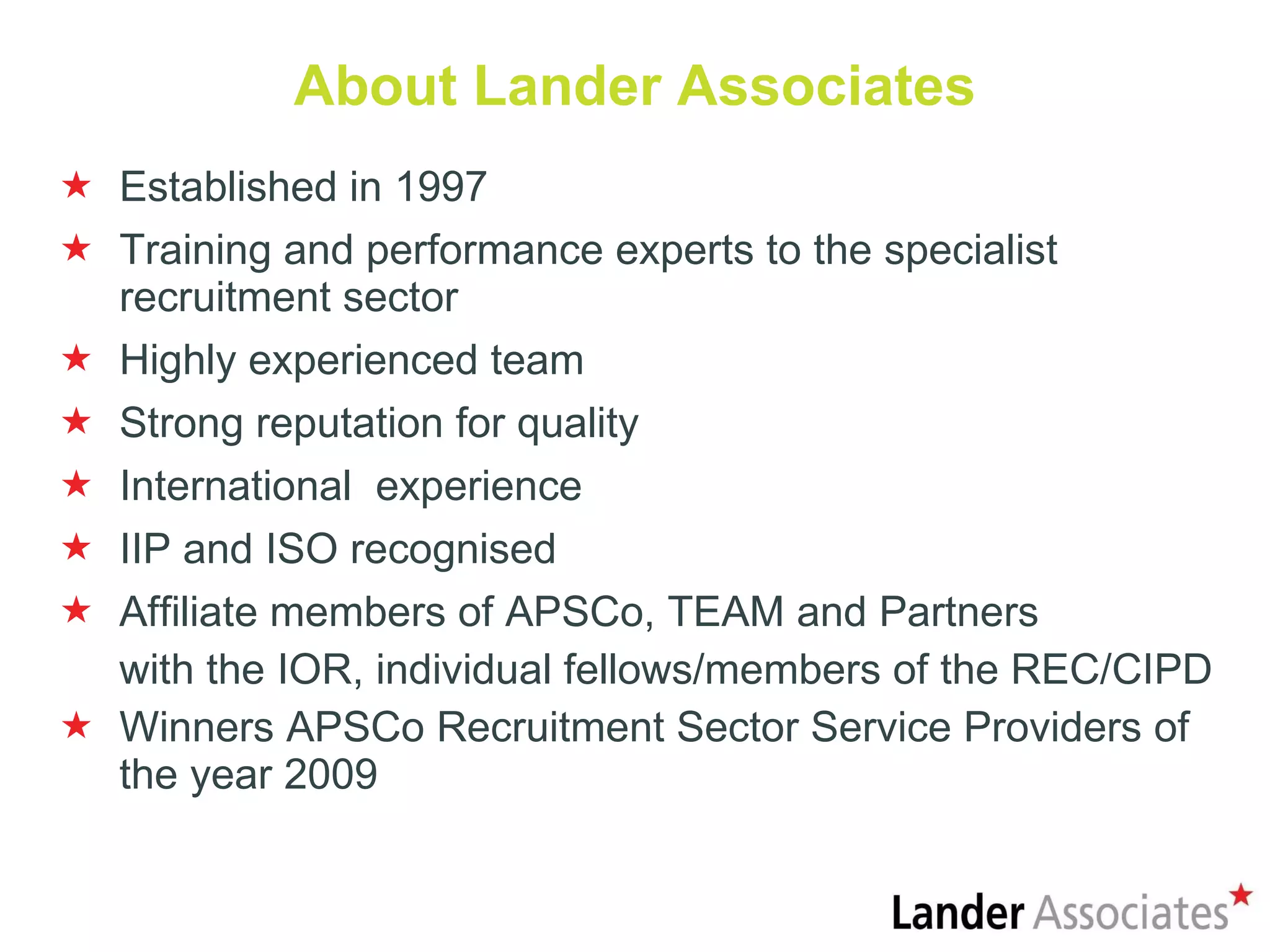 About Lander Associates

★ Established in 1997
★ Training and performance experts to the specialist recruitment sector
★ Highly experienced team
★ Strong reputation for quality
★ International experience
★ IIP and ISO recognised
★ Affiliate members of APSCo, TEAM and Partners with the IOR, individual fellows/members of the REC/CIPD
★ Winners APSCo Recruitment Sector Service Providers of the year 2009

Lander Associates